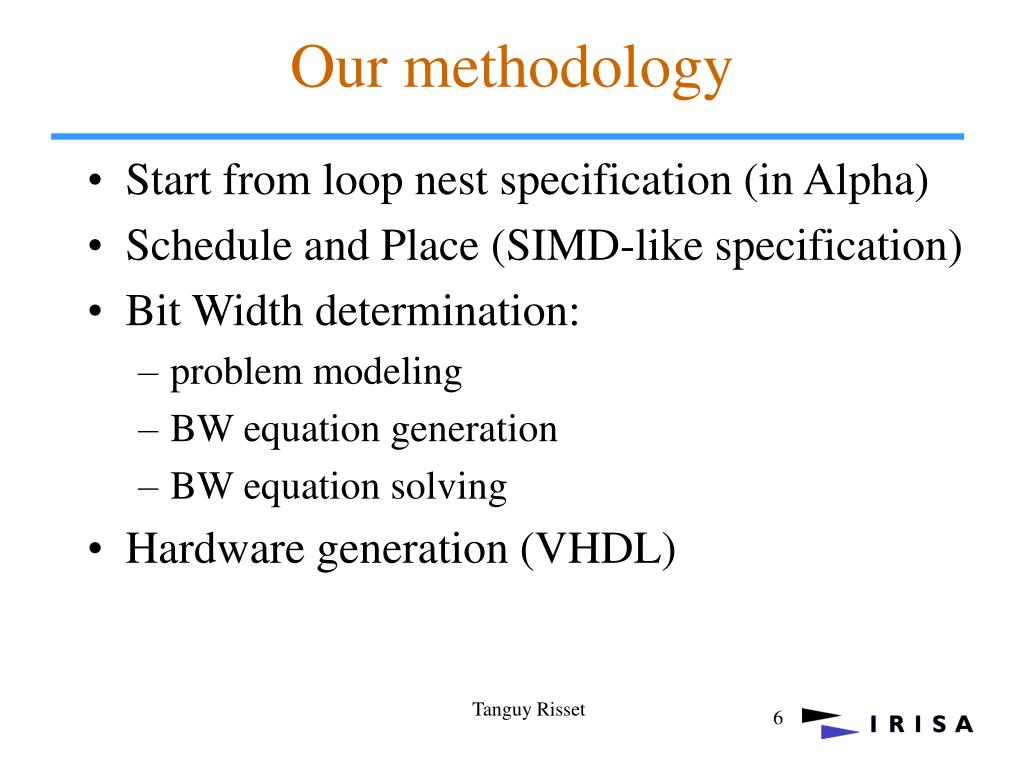 Our methodology

• Start from loop nest specification (in Alpha)
• Schedule and Place (SIMD-like specification)
• Bit Width determination:
– problem modeling
– BW equation generation
– BW equation solving
• Hardware generation (VHDL)

Tanguy Risset

6

IRISA